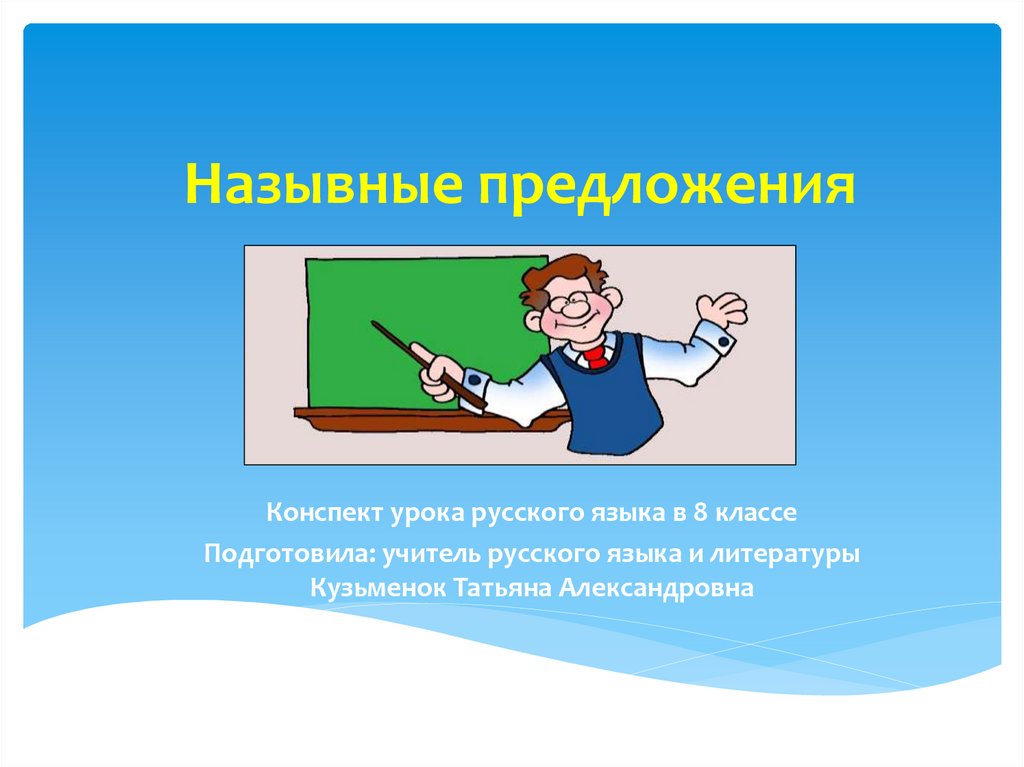 Назывные предложения

Конспект урока русского языка в 8 классе

Подготовила: учитель русского языка и литературы Кузьменок Татьяна Александровна